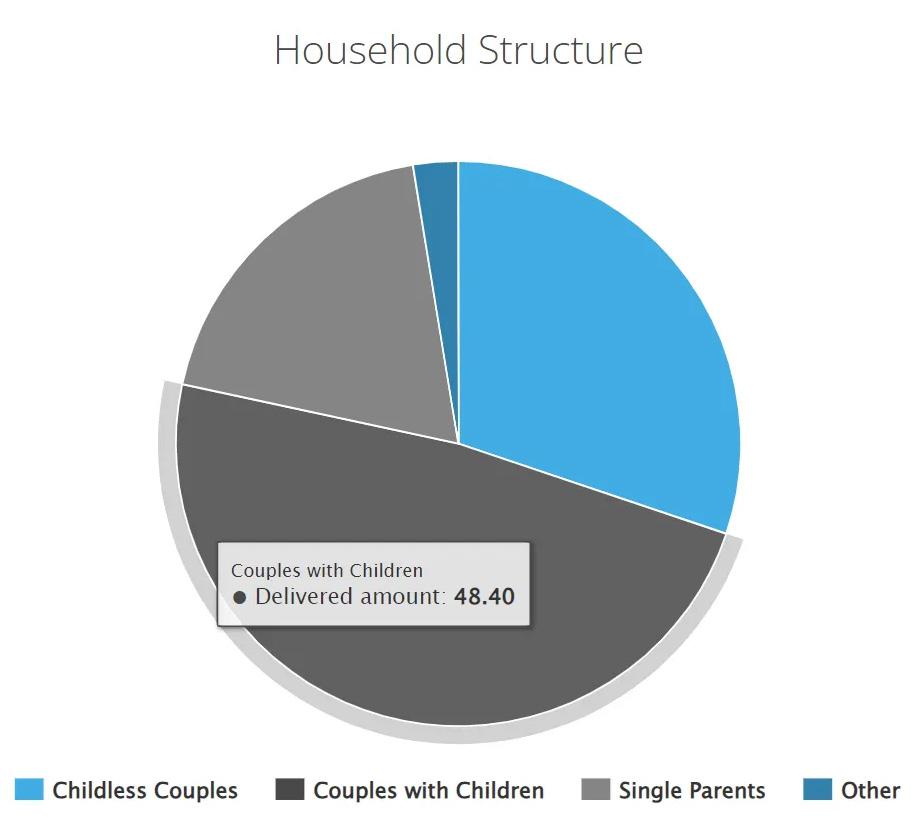 Household Structure

Couples with Children
● Delivered amount: 48.40

Childless Couples
Couples with Children
Single Parents
Other